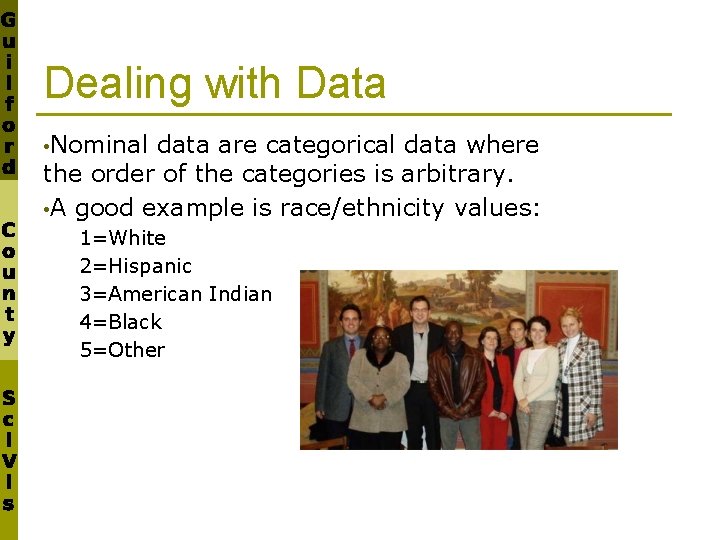 Guilford County SciVis

Dealing with Data

•Nominal data are categorical data where the order of the categories is arbitrary.

•A good example is race/ethnicity values:

1=White
2=Hispanic
3=American Indian
4=Black
5=Other